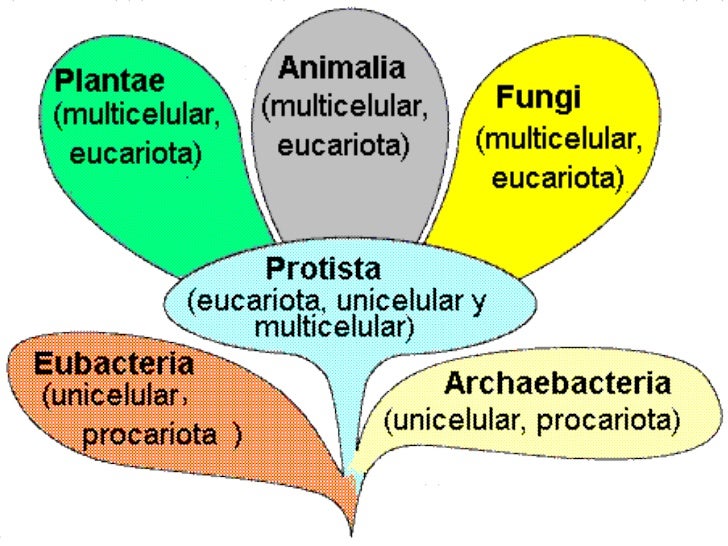 Plantae
(multicelular, eucariota)

Animalia
(multicelular, eucariota)

Fungi
(multicelular, eucariota)

Protista
(eucariota, unicelular y multicelular)

Eubacteria
(unicelular, procariota )

Archaebacteria
(unicelular, procariota)